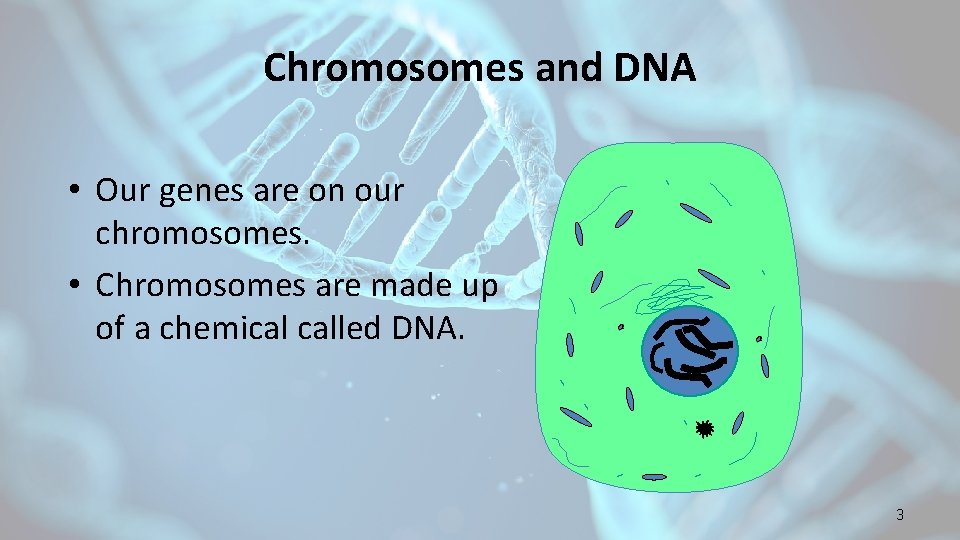 Chromosomes and DNA

• Our genes are on our chromosomes.
• Chromosomes are made up of a chemical called DNA.

3